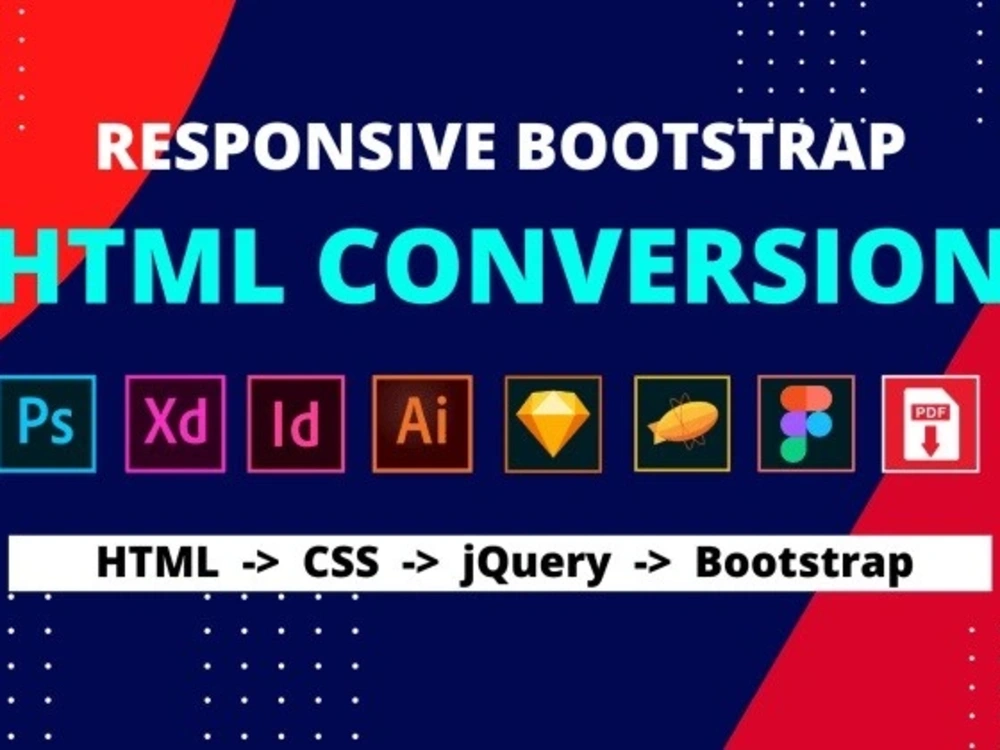 RESPONSIVE BOOTSTRAP

HTML CONVERSION

Ps Xd Id Ai

PDF

HTML -> CSS -> jQuery -> Bootstrap